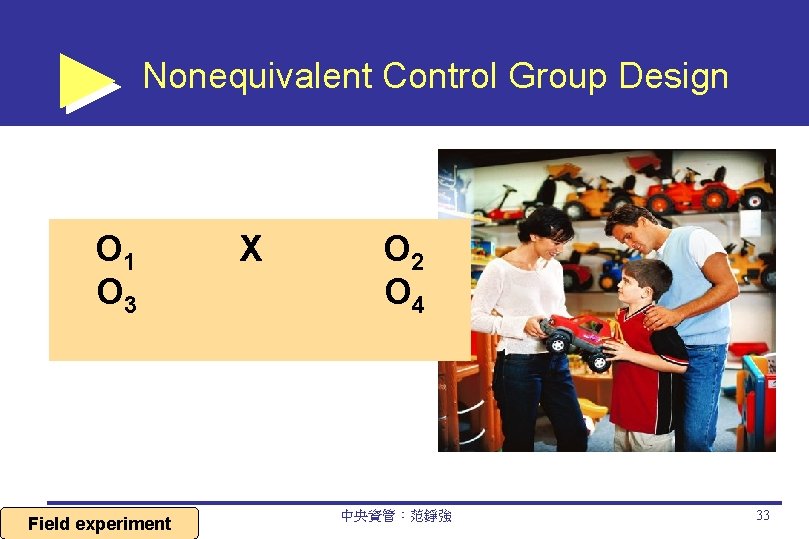 Nonequivalent Control Group Design

$O_1$ X $O_2$
$O_3$ $O_4$

Field experiment

中央資管：范錚強

33